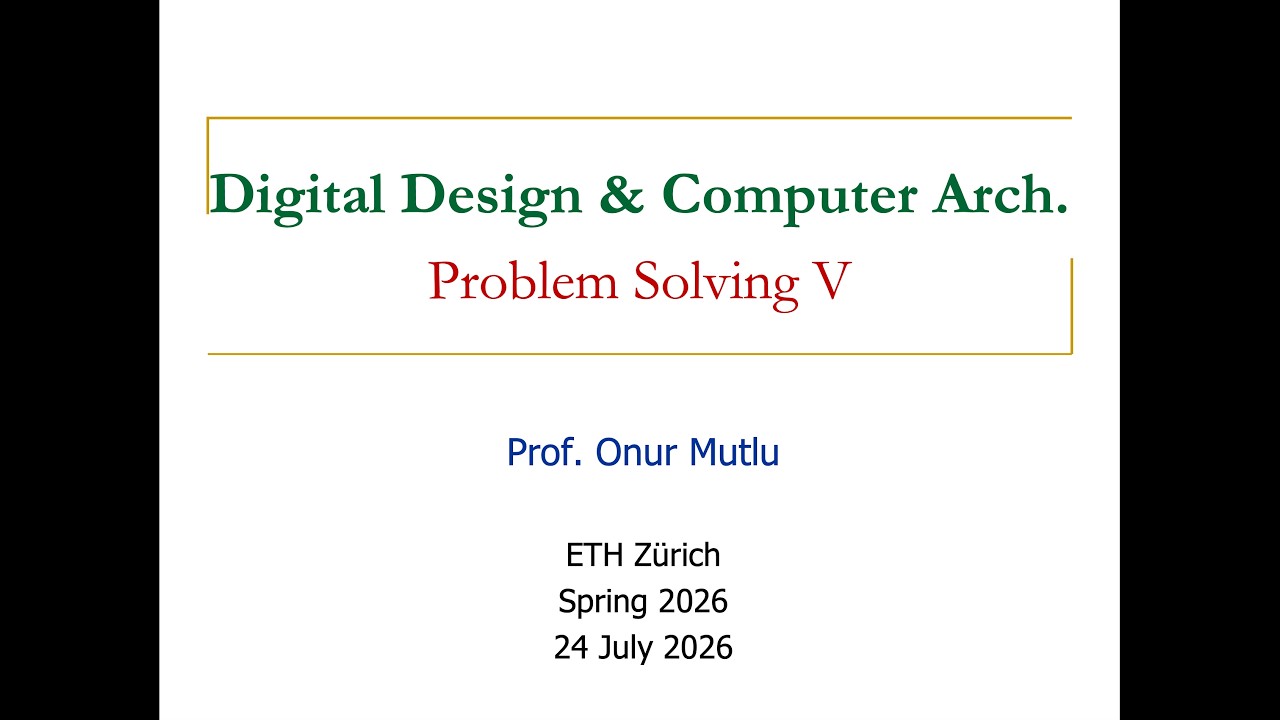 Digital Design & Computer Arch.

Problem Solving V

Prof. Onur Mutlu

ETH Zürich
Spring 2026
24 July 2026